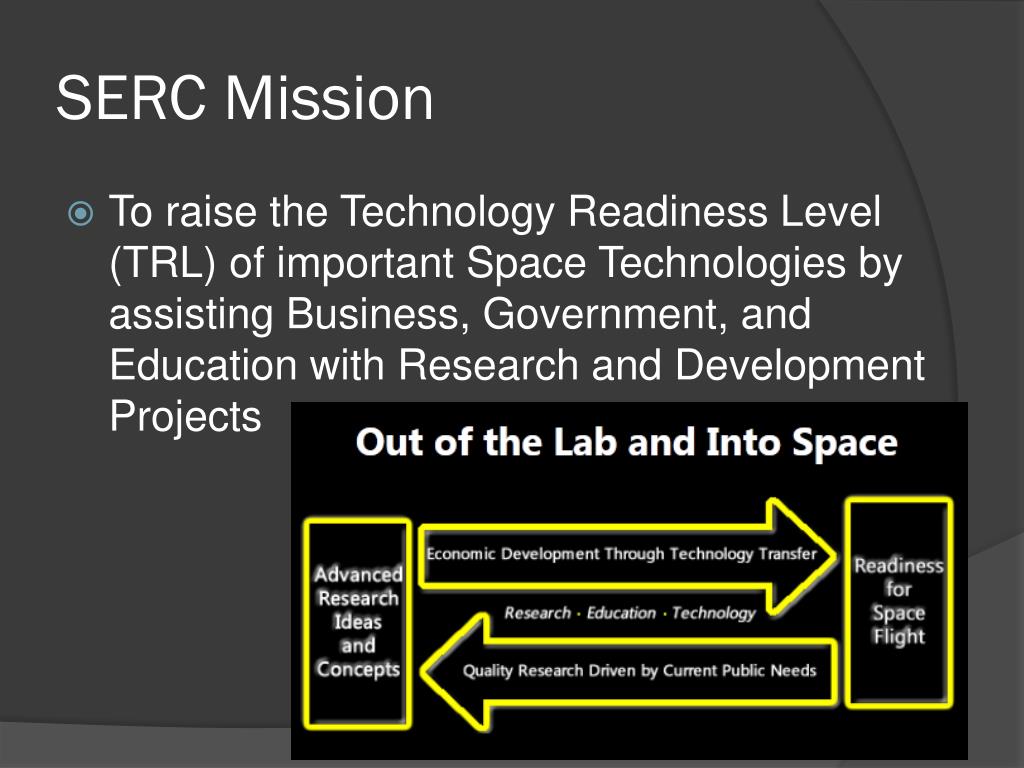 SERC Mission

To raise the Technology Readiness Level (TRL) of important Space Technologies by assisting Business, Government, and Education with Research and Development Projects

Out of the Lab and Into Space

Advanced Research Ideas and Concepts

Economic Development Through Technology Transfer

Research · Education · Technology

Quality Research Driven by Current Public Needs

Readiness for Space Flight